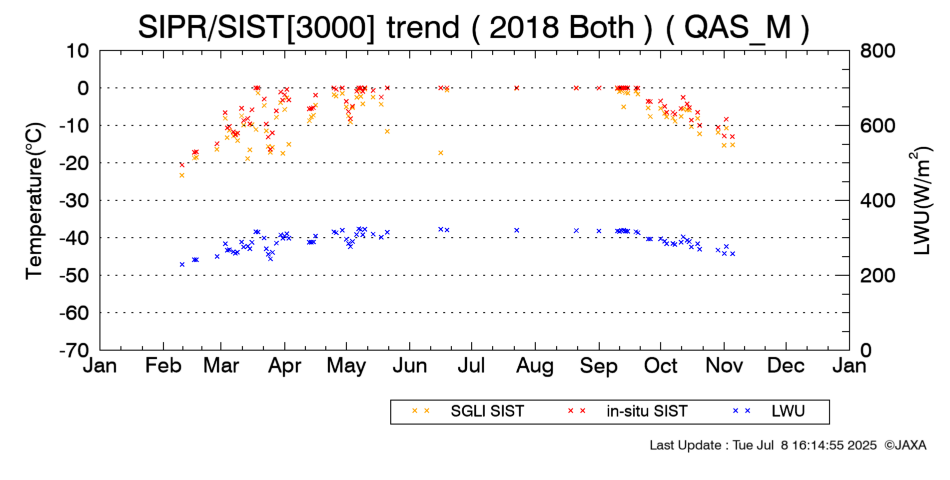 SIPR/SIST[3000] trend ( 2018 Both ) ( QAS_M )

Temperature(°C)

10
0
-10
-20
-30
-40
-50
-60
-70

LWU(W/m$^2$)

800
600
400
200
0

Jan Feb Mar Apr May Jun Jul Aug Sep Oct Nov Dec Jan

× × SGLI SIST × × in-situ SIST × × LWU

Last Update : Tue Jul 8 16:14:55 2025 ©JAXA